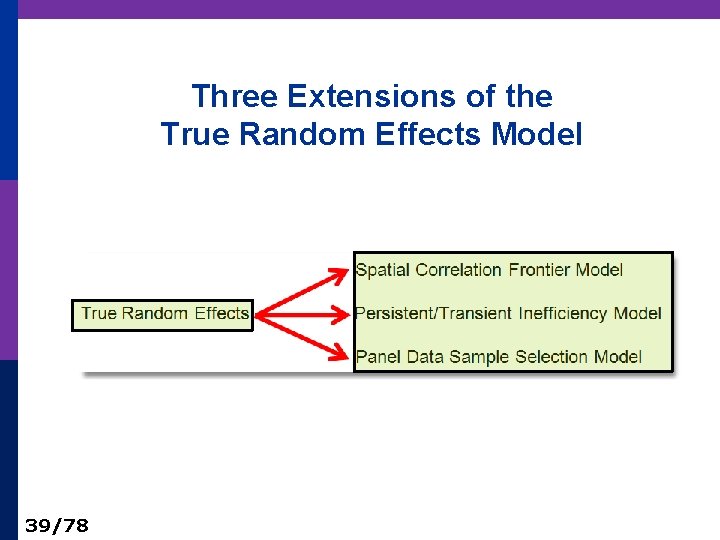 Three Extensions of the
True Random Effects Model

True Random Effects

Spatial Correlation Frontier Model
Persistent/Transient Inefficiency Model
Panel Data Sample Selection Model

39/78